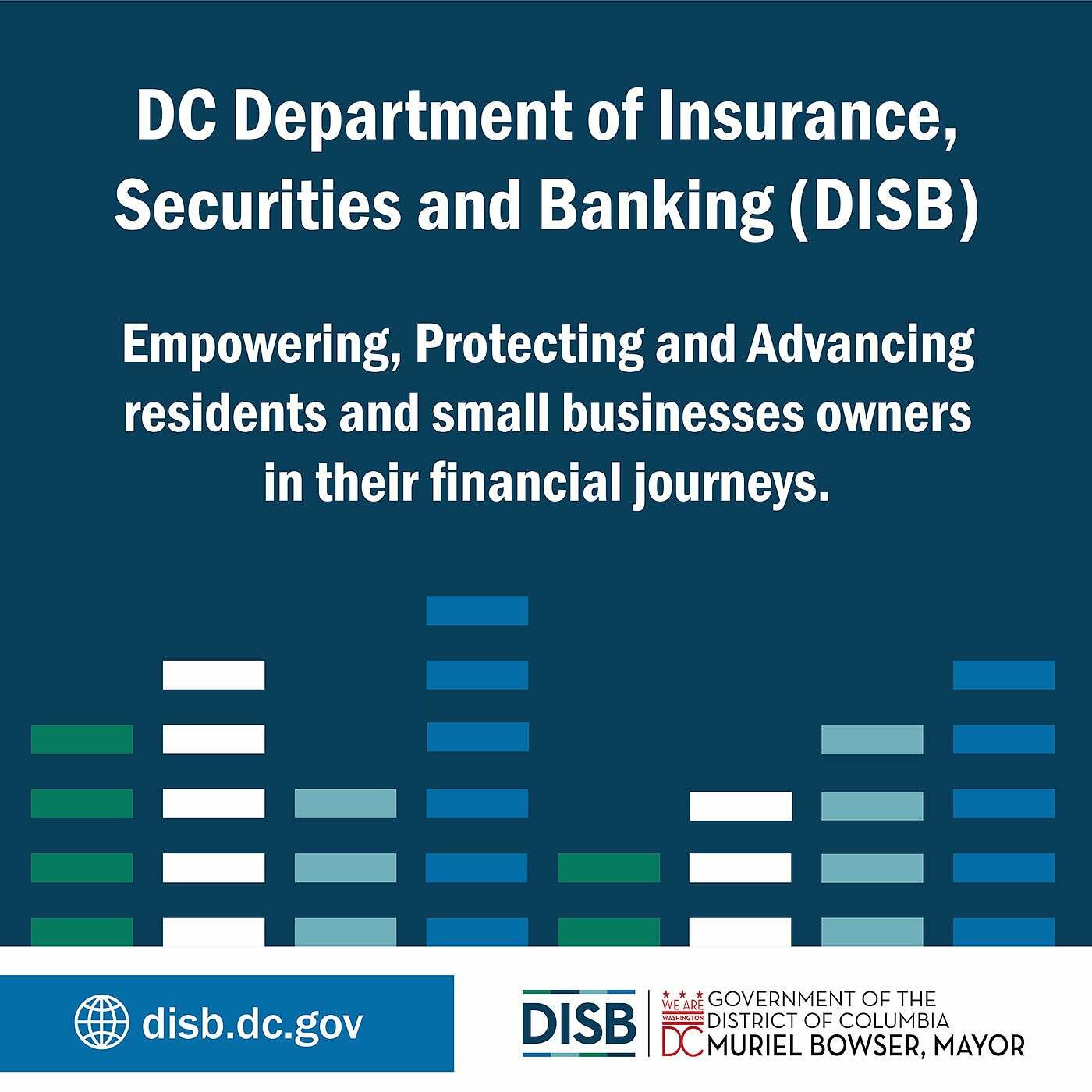 DC Department of Insurance, Securities and Banking (DISB)

Empowering, Protecting and Advancing residents and small businesses owners in their financial journeys.

disb.dc.gov

DISB

WE ARE WASHINGTON DC

GOVERNMENT OF THE DISTRICT OF COLUMBIA
MURIEL BOWSER, MAYOR